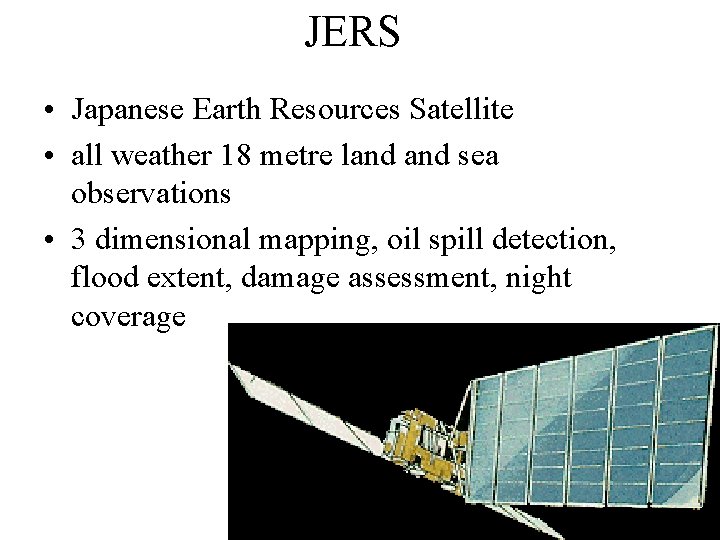 JERS

• Japanese Earth Resources Satellite
• all weather 18 metre land and sea observations
• 3 dimensional mapping, oil spill detection, flood extent, damage assessment, night coverage